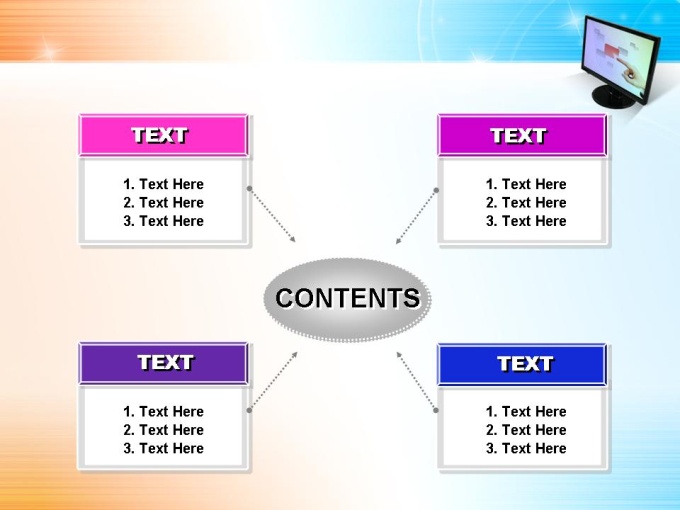 TEXT

1. Text Here
2. Text Here
3. Text Here

TEXT

1. Text Here
2. Text Here
3. Text Here

CONTENTS

TEXT

1. Text Here
2. Text Here
3. Text Here

TEXT

1. Text Here
2. Text Here
3. Text Here